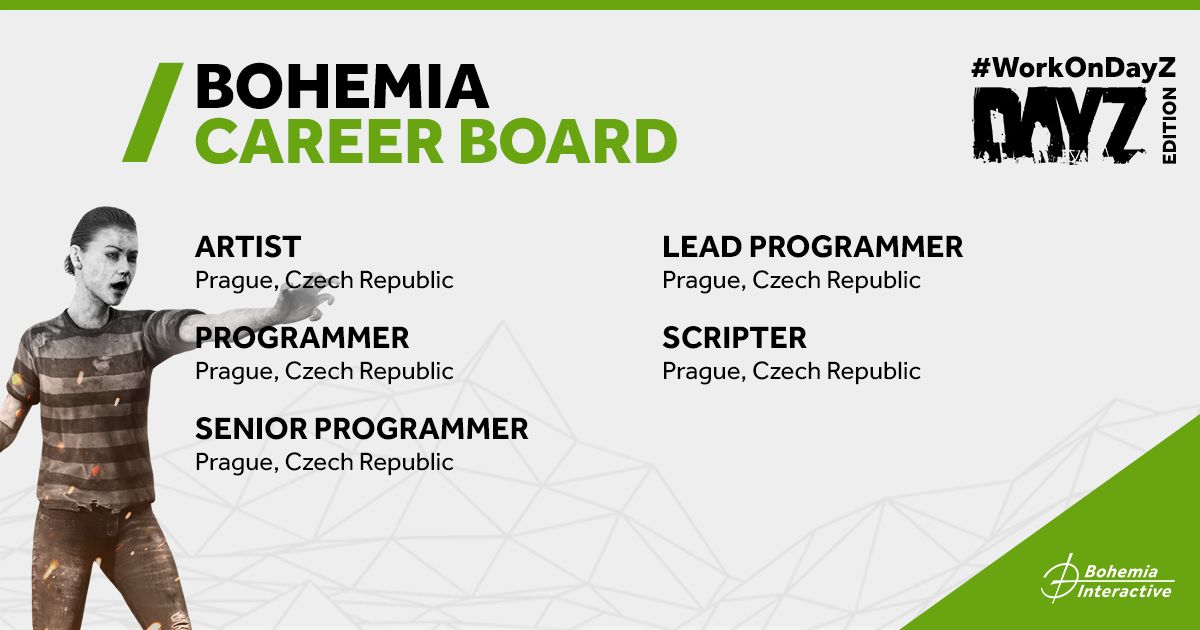 BOHEMIA
CAREER BOARD

#WorkOnDayZ
DAYZ EDITION

ARTIST
Prague, Czech Republic

PROGRAMMER
Prague, Czech Republic

SENIOR PROGRAMMER
Prague, Czech Republic

LEAD PROGRAMMER
Prague, Czech Republic

SCRIPTER
Prague, Czech Republic

Bohemia Interactive